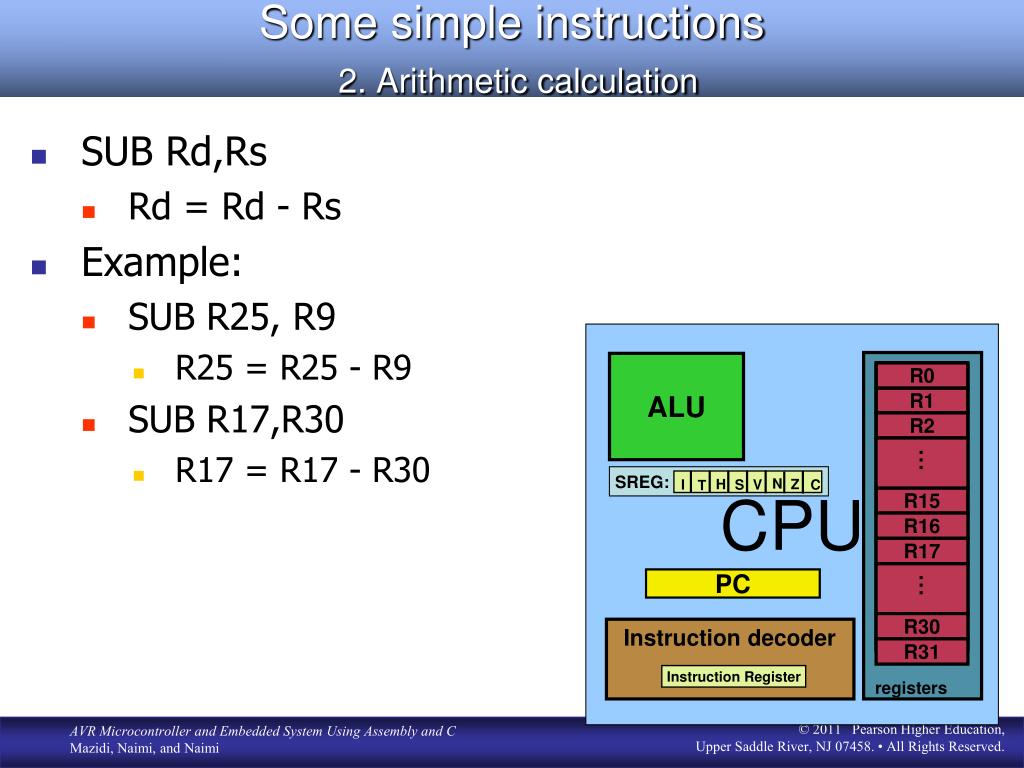 Some simple instructions
2. Arithmetic calculation

SUB Rd,Rs
Rd = Rd - Rs
Example:
SUB R25, R9
R25 = R25 - R9
SUB R17,R30
R17 = R17 - R30

ALU
SREG: I T H S V N Z C
CPU
PC
Instruction decoder
Instruction Register
R0
R1
R2
⋮
R15
R16
R17
⋮
R30
R31
registers

AVR Microcontroller and Embedded System Using Assembly and C
Mazidi, Naimi, and Naimi

© 2011 Pearson Higher Education,
Upper Saddle River, NJ 07458. • All Rights Reserved.